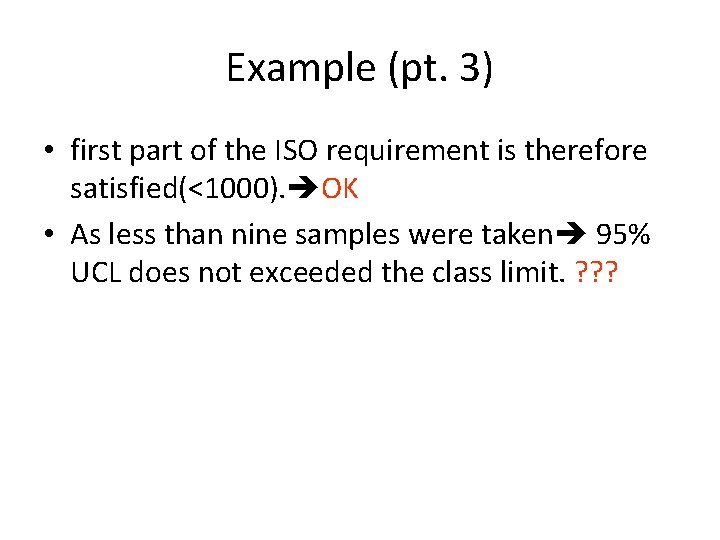 Example (pt. 3)

• first part of the ISO requirement is therefore satisfied(<1000).➔OK

• As less than nine samples were taken➔ 95% UCL does not exceeded the class limit. ???